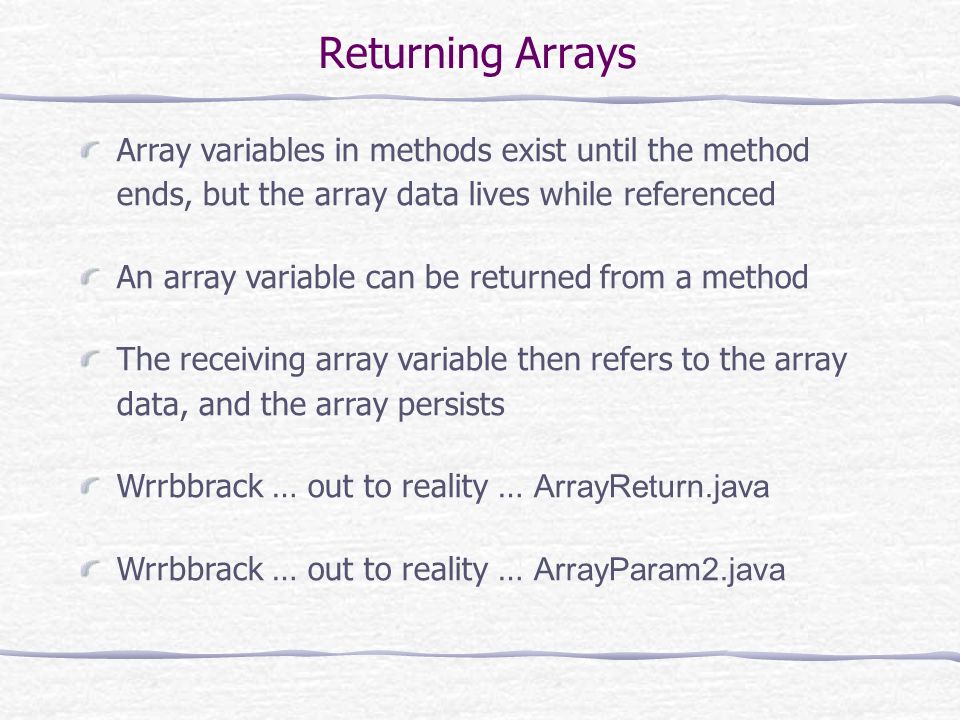 Returning Arrays

Array variables in methods exist until the method ends, but the array data lives while referenced

An array variable can be returned from a method

The receiving array variable then refers to the array data, and the array persists

Wrrbbrack … out to reality … ArrayReturn.java

Wrrbbrack … out to reality … ArrayParam2.java